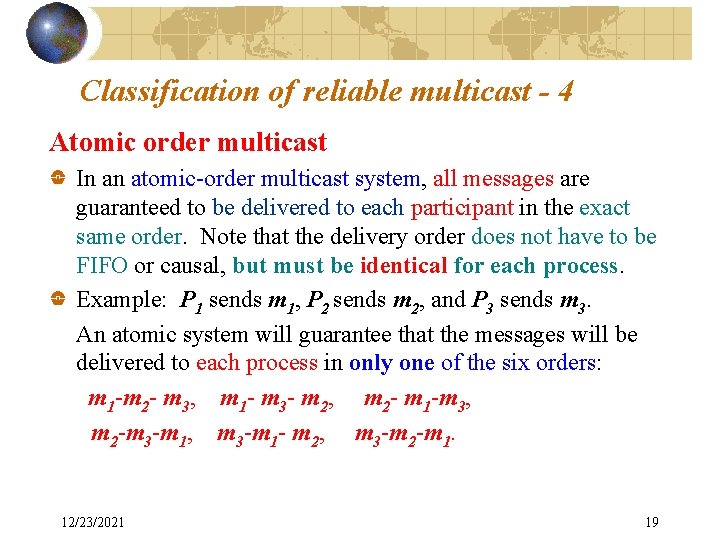 Classification of reliable multicast - 4

Atomic order multicast

In an atomic-order multicast system, all messages are guaranteed to be delivered to each participant in the exact same order. Note that the delivery order does not have to be FIFO or causal, but must be identical for each process.

Example: $P_1$ sends $m_1$, $P_2$ sends $m_2$, and $P_3$ sends $m_3$.

An atomic system will guarantee that the messages will be delivered to each process in only one of the six orders:

$m_1$-$m_2$- $m_3$, $m_1$- $m_3$- $m_2$, $m_2$- $m_1$-$m_3$,

$m_2$-$m_3$-$m_1$, $m_3$-$m_1$- $m_2$, $m_3$-$m_2$-$m_1$.

12/23/2021

19